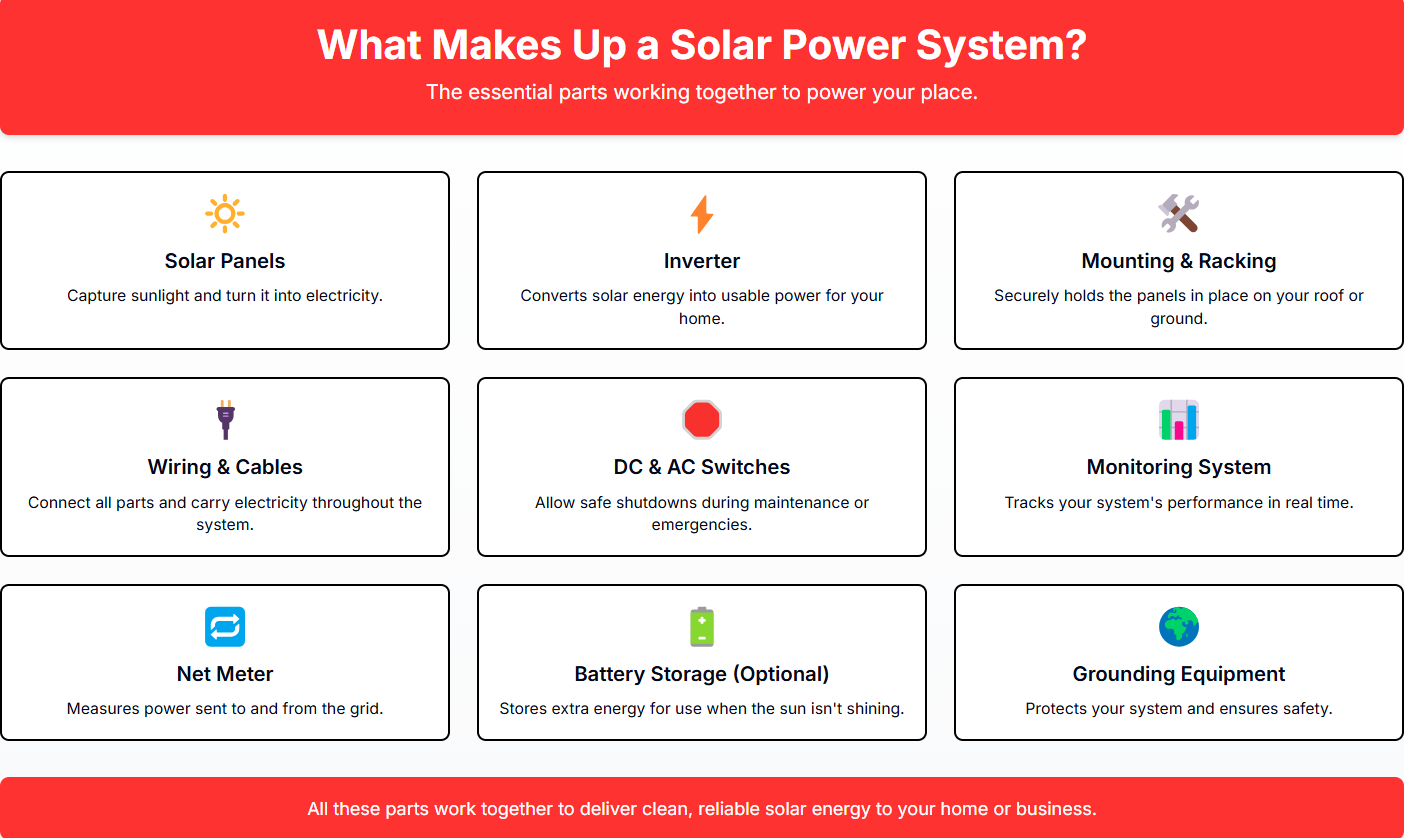 What Makes Up a Solar Power System?

The essential parts working together to power your place.

Solar Panels

Capture sunlight and turn it into electricity.

Inverter

Converts solar energy into usable power for your home.

Mounting & Racking

Securely holds the panels in place on your roof or ground.

Wiring & Cables

Connect all parts and carry electricity throughout the system.

DC & AC Switches

Allow safe shutdowns during maintenance or emergencies.

Monitoring System

Tracks your system's performance in real time.

Net Meter

Measures power sent to and from the grid.

Battery Storage (Optional)

Stores extra energy for use when the sun isn't shining.

Grounding Equipment

Protects your system and ensures safety.

All these parts work together to deliver clean, reliable solar energy to your home or business.